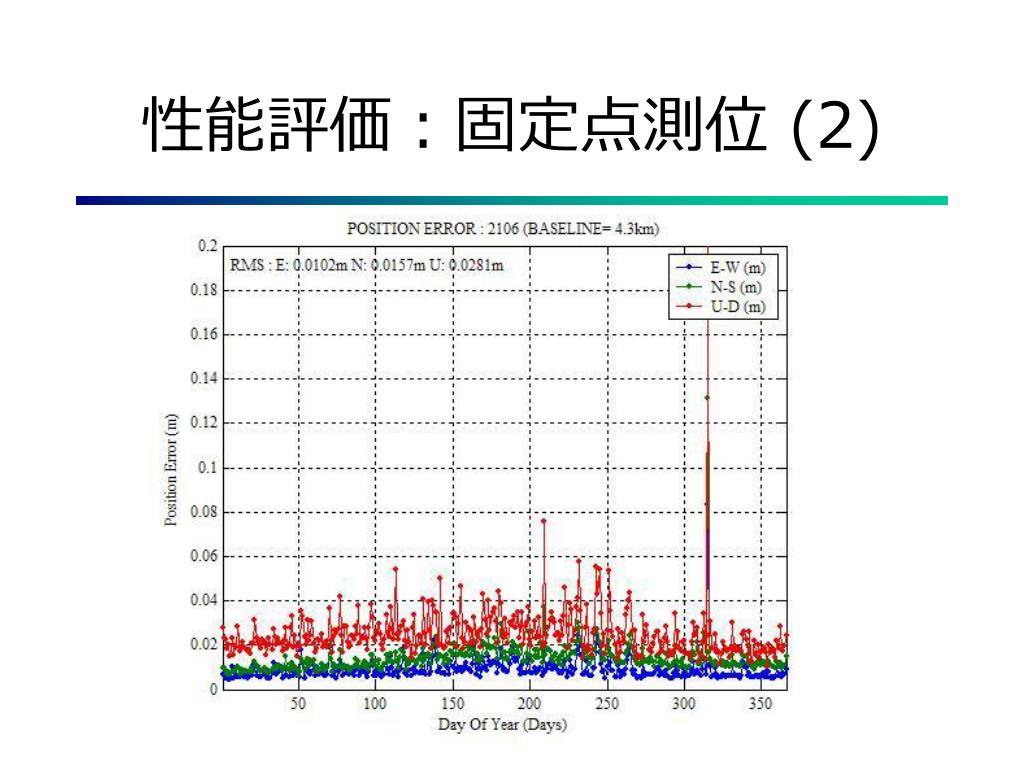 性能評価：固定点測位 (2)

POSITION ERROR : 2106 (BASELINE= 4.3km)

RMS : E: 0.0102m N: 0.0157m U: 0.0281m

E-W (m)
N-S (m)
U-D (m)

Position Error (m)

0.2
0.18
0.16
0.14
0.12
0.1
0.08
0.06
0.04
0.02
0

50
100
150
200
250
300
350

Day Of Year (Days)